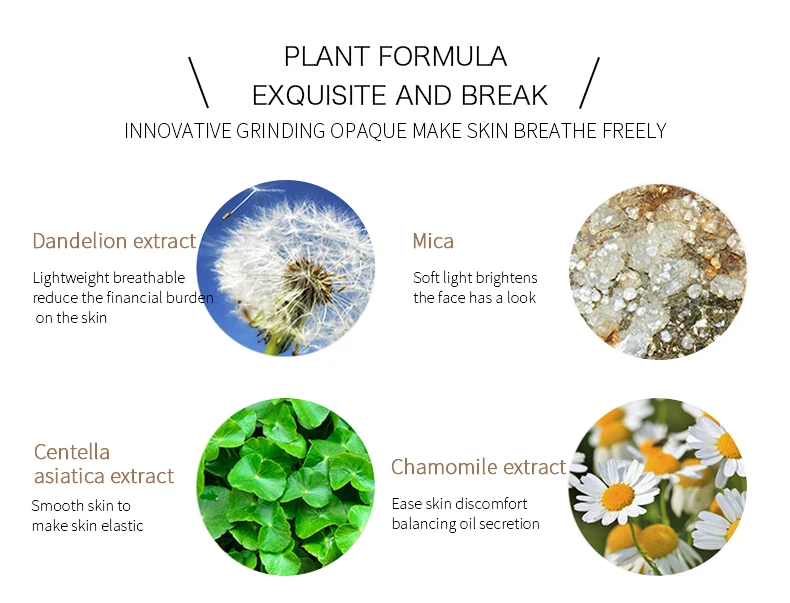 PLANT FORMULA
EXQUISITE AND BREAK
INNOVATIVE GRINDING OPAQUE MAKE SKIN BREATHE FREELY

Dandelion extract

Lightweight breathable reduce the financial burden on the skin

Mica

Soft light brightens the face has a look

Centella asiatica extract

Smooth skin to make skin elastic

Chamomile extract

Ease skin discomfort balancing oil secretion